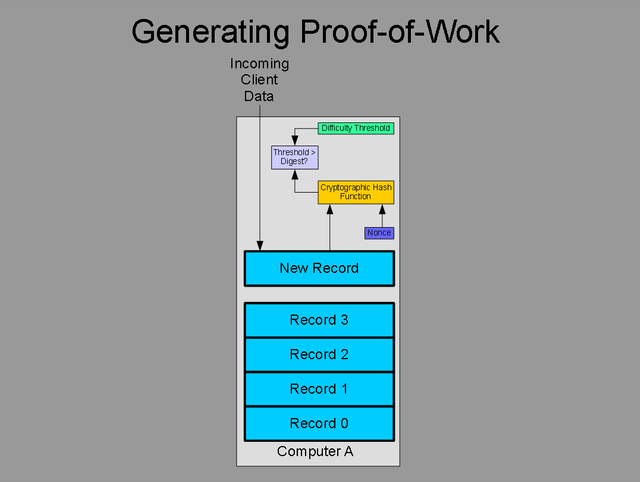 Generating Proof-of-Work

Incoming Client Data

Difficulty Threshold

Threshold > Digest?

Cryptographic Hash Function

Nonce

New Record

Record 3

Record 2

Record 1

Record 0

Computer A